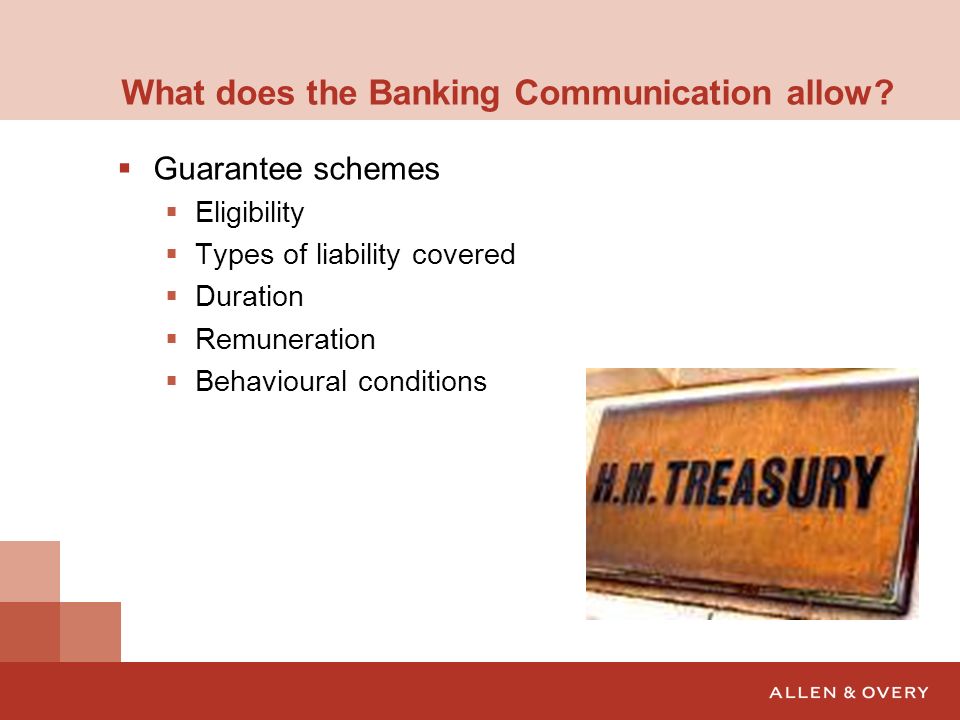 What does the Banking Communication allow?

- Guarantee schemes
  - Eligibility
  - Types of liability covered
  - Duration
  - Remuneration
  - Behavioural conditions

H.M. TREASURY

ALLEN & OVERY